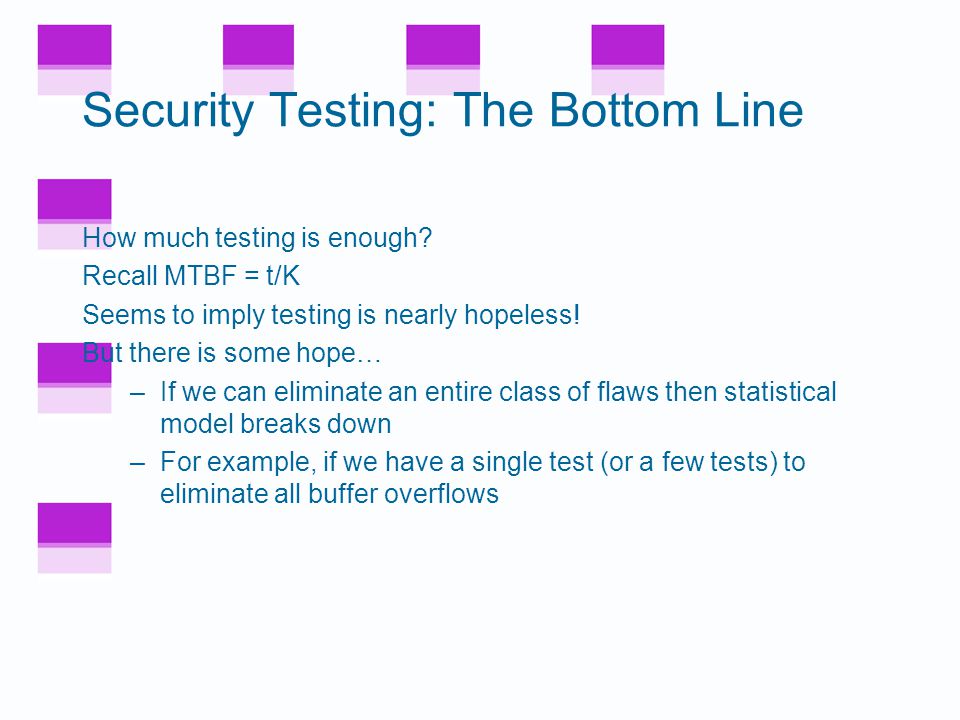 Security Testing: The Bottom Line

How much testing is enough?

Recall MTBF = t/K

Seems to imply testing is nearly hopeless!

But there is some hope…

– If we can eliminate an entire class of flaws then statistical model breaks down

– For example, if we have a single test (or a few tests) to eliminate all buffer overflows